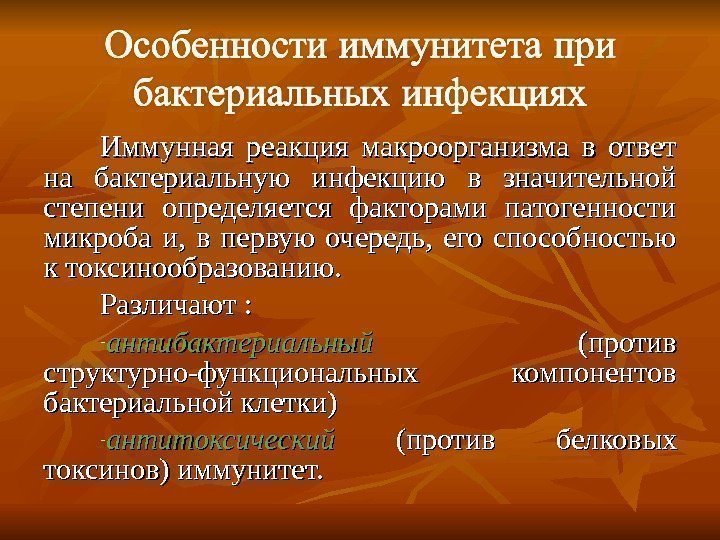 Особенности иммунитета при бактериальных инфекциях

Иммунная реакция макроорганизма в ответ на бактериальную инфекцию в значительной степени определяется факторами патогенности микроба и, в первую очередь, его способностью к токсинообразованию.

Различают :

-антибактериальный (против структурно-функциональных компонентов бактериальной клетки)

-антитоксический (против белковых токсинов) иммунитет.